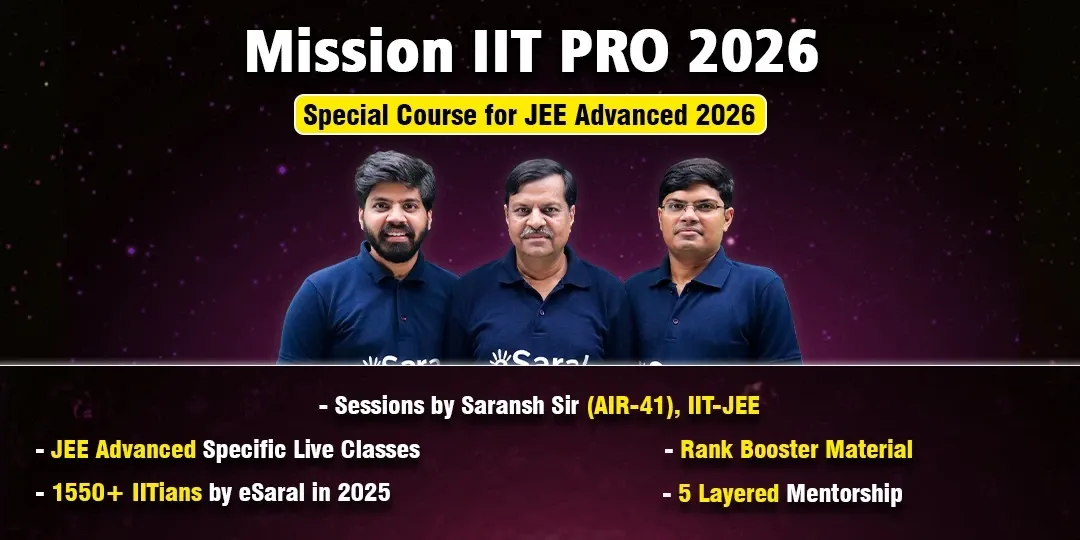 Mission IIT PRO 2026

Special Course for JEE Advanced 2026

- Sessions by Saransh Sir (AIR-41), IIT-JEE

- JEE Advanced Specific Live Classes

- 1550+ IITians by eSaral in 2025

- Rank Booster Material

- 5 Layered Mentorship